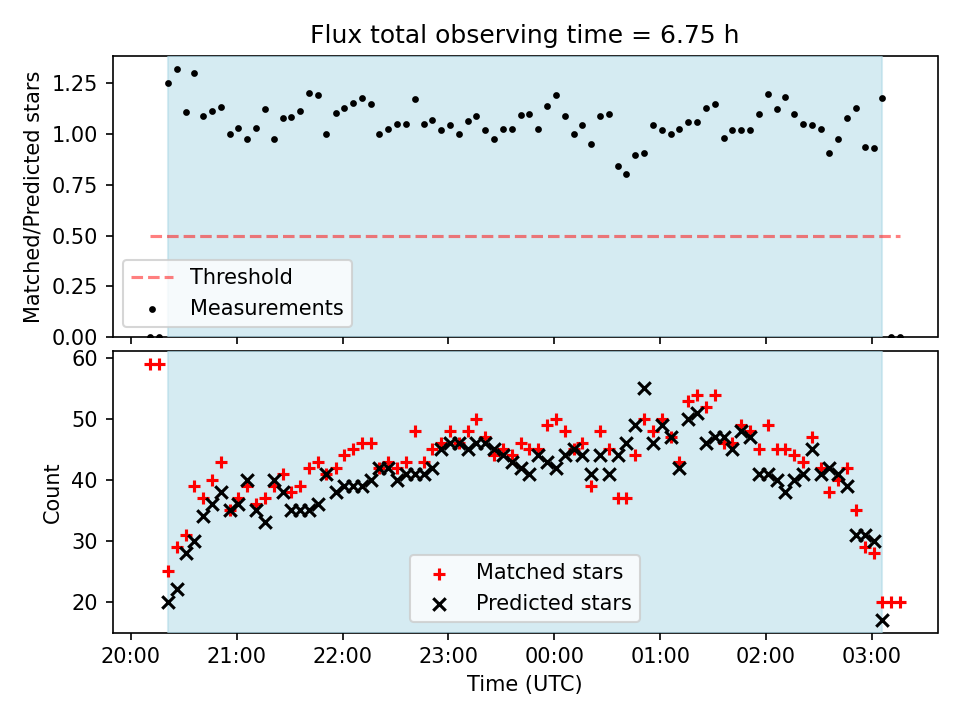 Flux total observing time = 6.75 h

Matched/Predicted stars

1.25
1.00
0.75
0.50
0.25
0.00

Threshold
Measurements

Count

60
50
40
30
20

Matched stars
Predicted stars

20:00 21:00 22:00 23:00 00:00 01:00 02:00 03:00

Time (UTC)